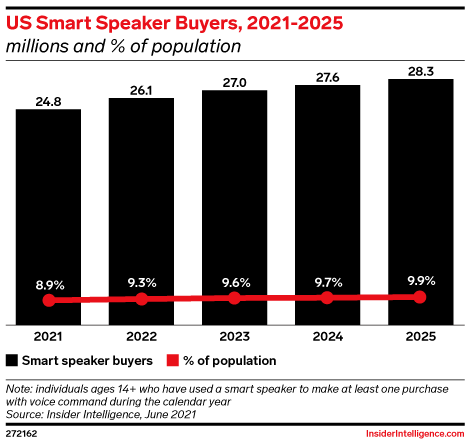 US Smart Speaker Buyers, 2021-2025
millions and % of population

24.8
26.1
27.0
27.6
28.3

8.9%
9.3%
9.6%
9.7%
9.9%

2021
2022
2023
2024
2025

Smart speaker buyers
% of population

Note: individuals ages 14+ who have used a smart speaker to make at least one purchase with voice command during the calendar year
Source: Insider Intelligence, June 2021

272162

InsiderIntelligence.com